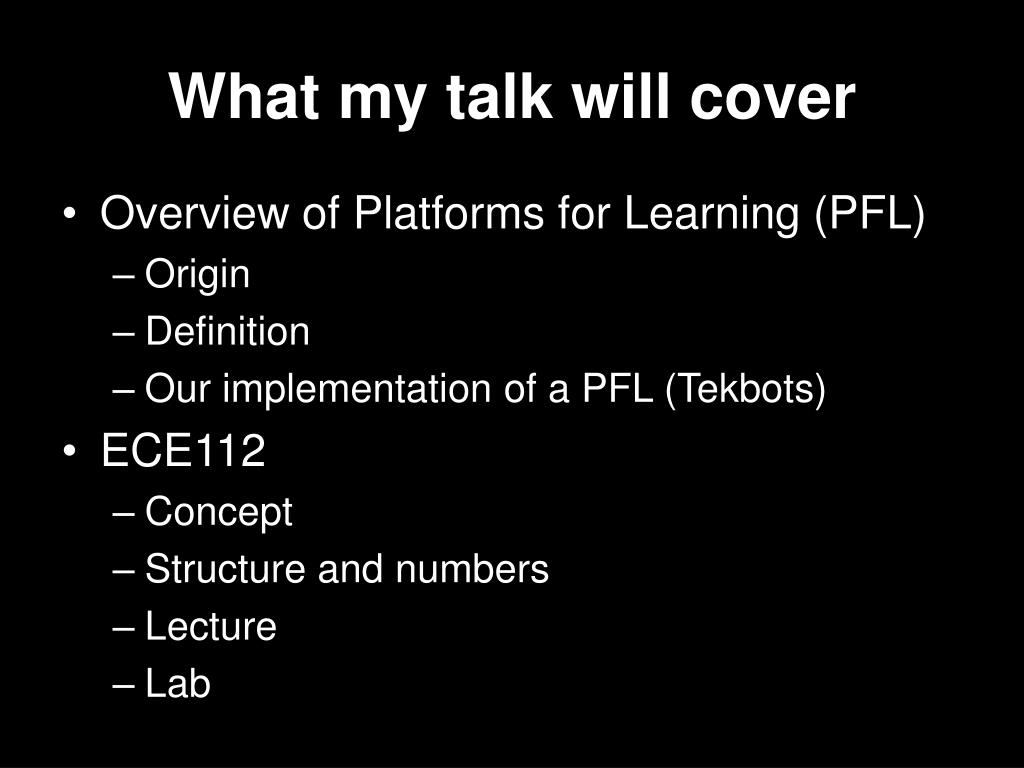 What my talk will cover

• Overview of Platforms for Learning (PFL)
  – Origin
  – Definition
  – Our implementation of a PFL (Tekbots)
• ECE112
  – Concept
  – Structure and numbers
  – Lecture
  – Lab